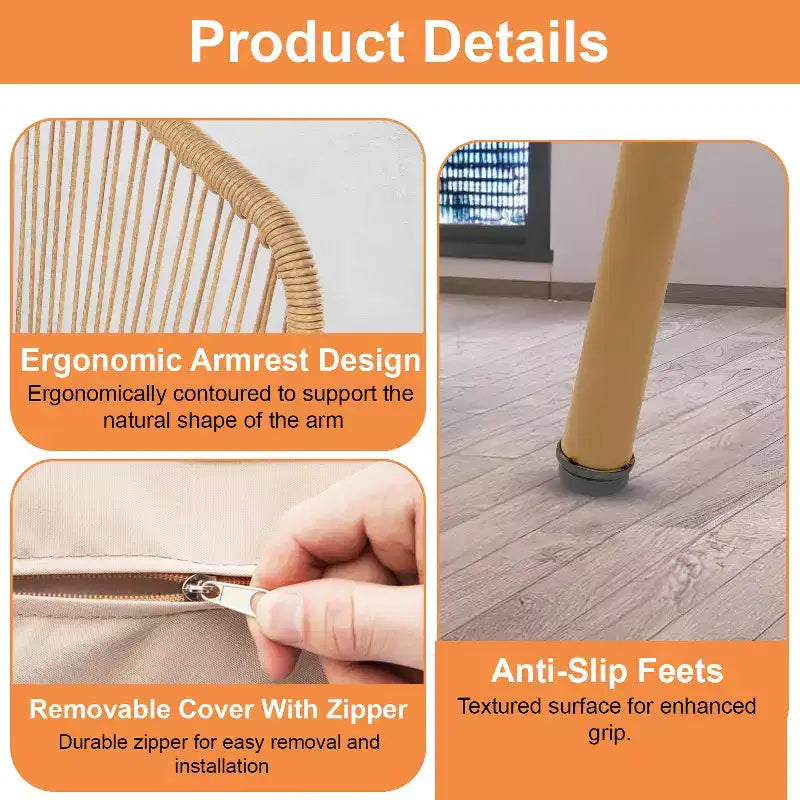 Product Details

Ergonomic Armrest Design
Ergonomically contoured to support the natural shape of the arm

Removable Cover With Zipper
Durable zipper for easy removal and installation

Anti-Slip Feets
Textured surface for enhanced grip.